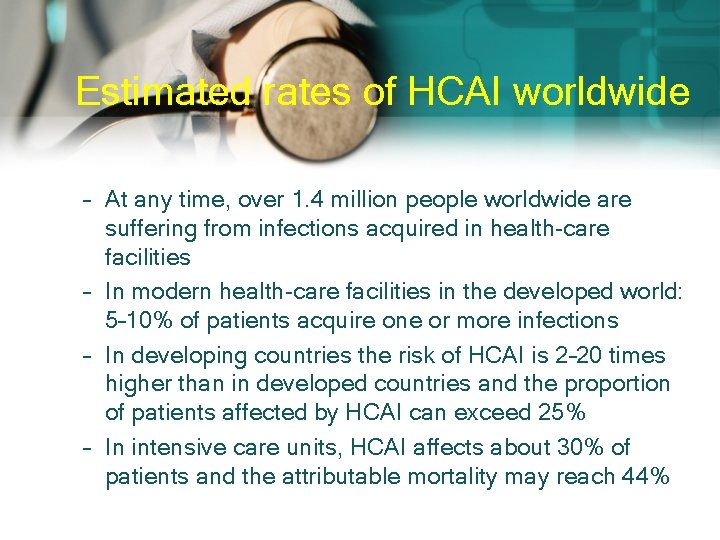 Estimated rates of HCAI worldwide

– At any time, over 1.4 million people worldwide are suffering from infections acquired in health-care facilities

– In modern health-care facilities in the developed world: 5–10% of patients acquire one or more infections

– In developing countries the risk of HCAI is 2–20 times higher than in developed countries and the proportion of patients affected by HCAI can exceed 25%

– In intensive care units, HCAI affects about 30% of patients and the attributable mortality may reach 44%